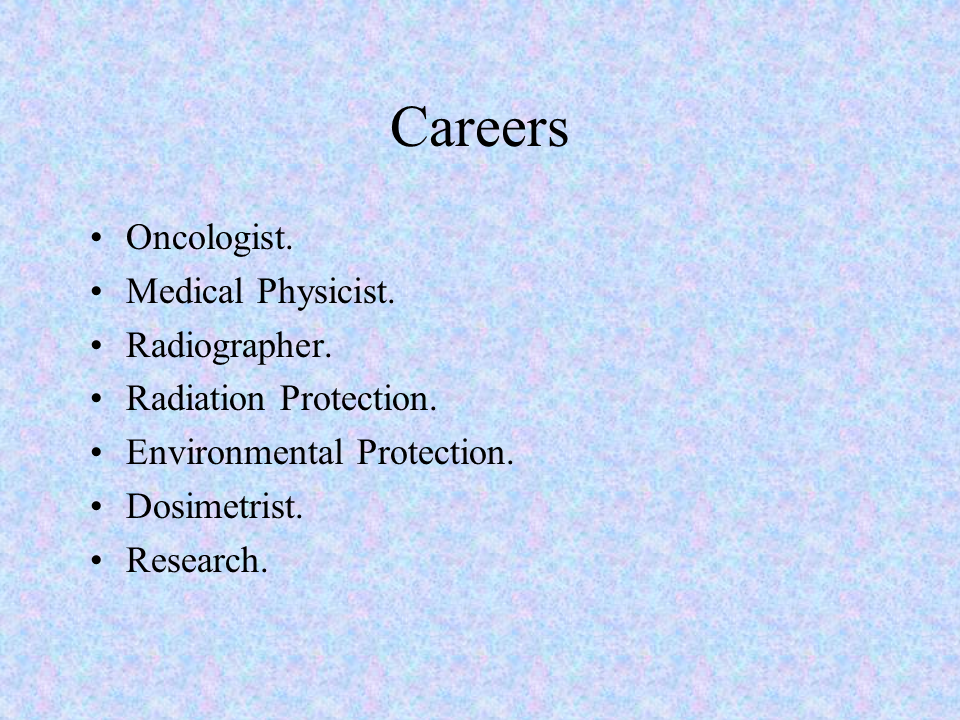 Careers

• Oncologist.
• Medical Physicist.
• Radiographer.
• Radiation Protection.
• Environmental Protection.
• Dosimetrist.
• Research.